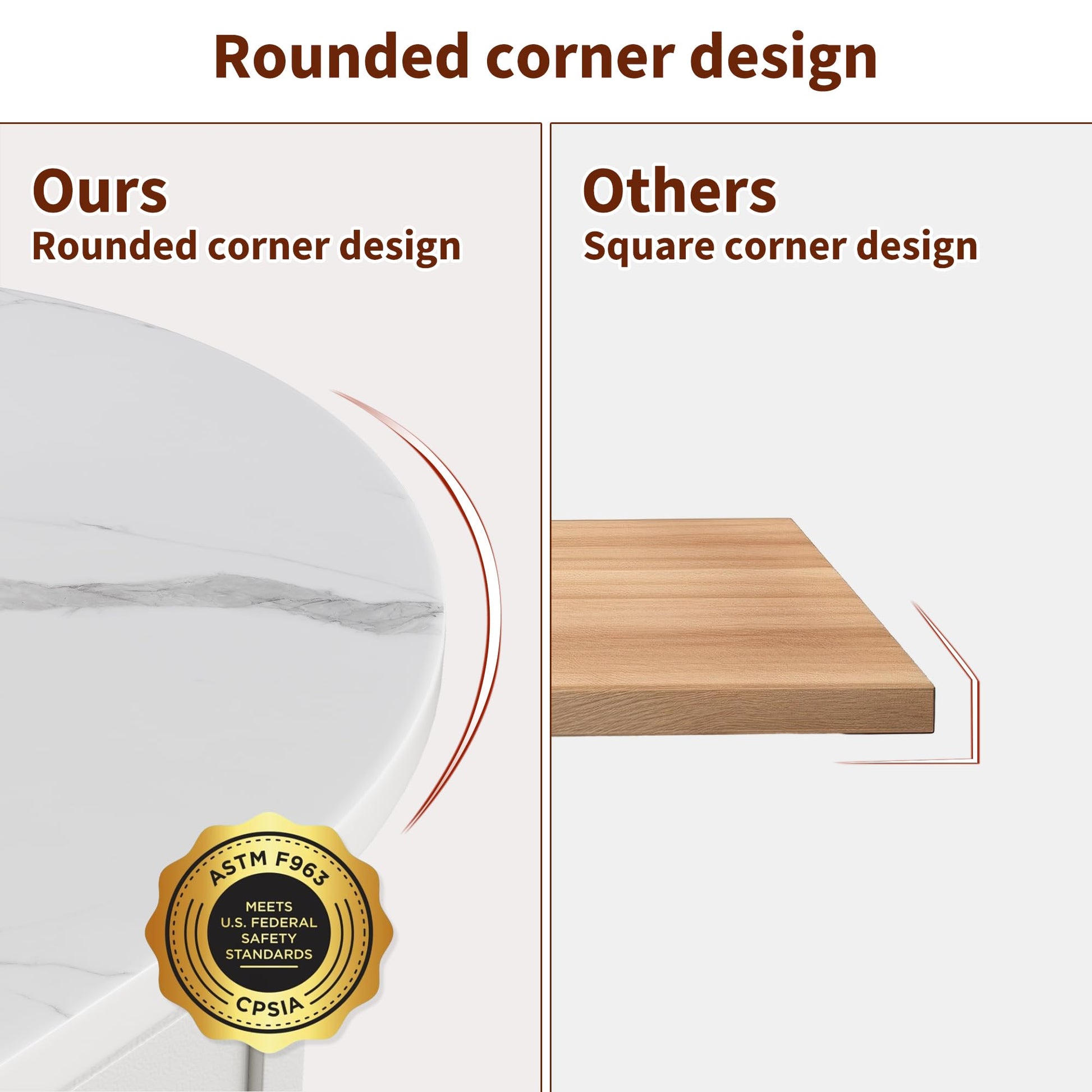 Rounded corner design

Ours
Rounded corner design

ASTM F963
MEETS
U.S. FEDERAL
SAFETY
STANDARDS
CPSIA

Others
Square corner design